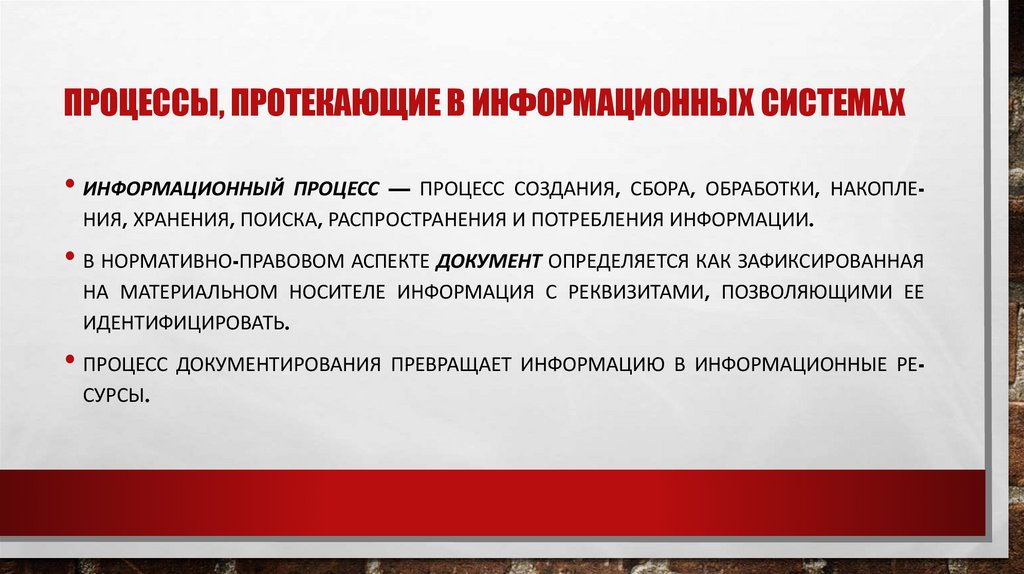 ПРОЦЕССЫ, ПРОТЕКАЮЩИЕ В ИНФОРМАЦИОННЫХ СИСТЕМАХ

• ИНФОРМАЦИОННЫЙ ПРОЦЕСС — ПРОЦЕСС СОЗДАНИЯ, СБОРА, ОБРАБОТКИ, НАКОПЛЕНИЯ, ХРАНЕНИЯ, ПОИСКА, РАСПРОСТРАНЕНИЯ И ПОТРЕБЛЕНИЯ ИНФОРМАЦИИ.

• В НОРМАТИВНО-ПРАВОВОМ АСПЕКТЕ ДОКУМЕНТ ОПРЕДЕЛЯЕТСЯ КАК ЗАФИКСИРОВАННАЯ НА МАТЕРИАЛЬНОМ НОСИТЕЛЕ ИНФОРМАЦИЯ С РЕКВИЗИТАМИ, ПОЗВОЛЯЮЩИМИ ЕЕ ИДЕНТИФИЦИРОВАТЬ.

• ПРОЦЕСС ДОКУМЕНТИРОВАНИЯ ПРЕВРАЩАЕТ ИНФОРМАЦИЮ В ИНФОРМАЦИОННЫЕ РЕСУРСЫ.